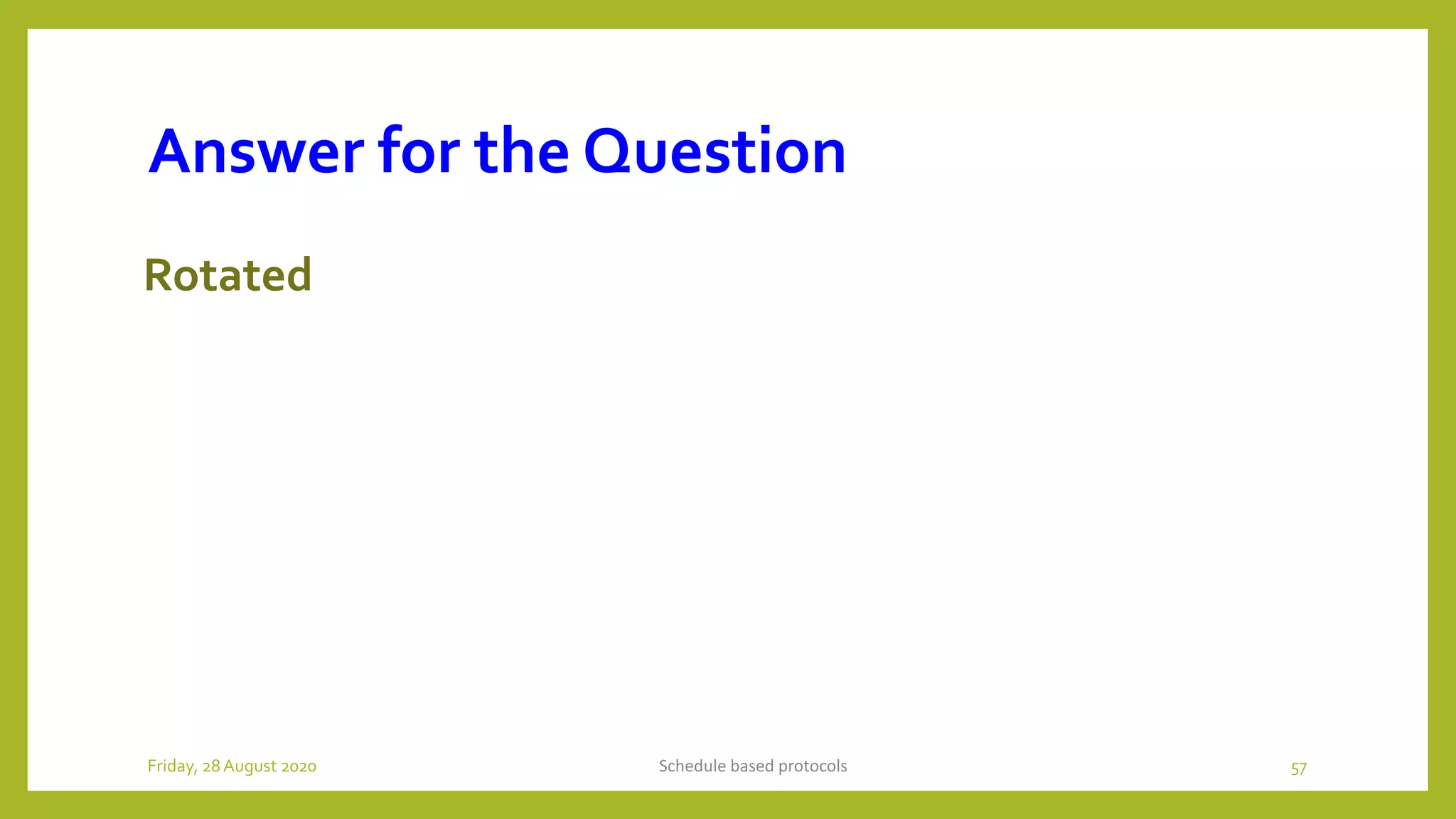 Answer for the Question

Rotated

Friday, 28 August 2020

Schedule based protocols

57